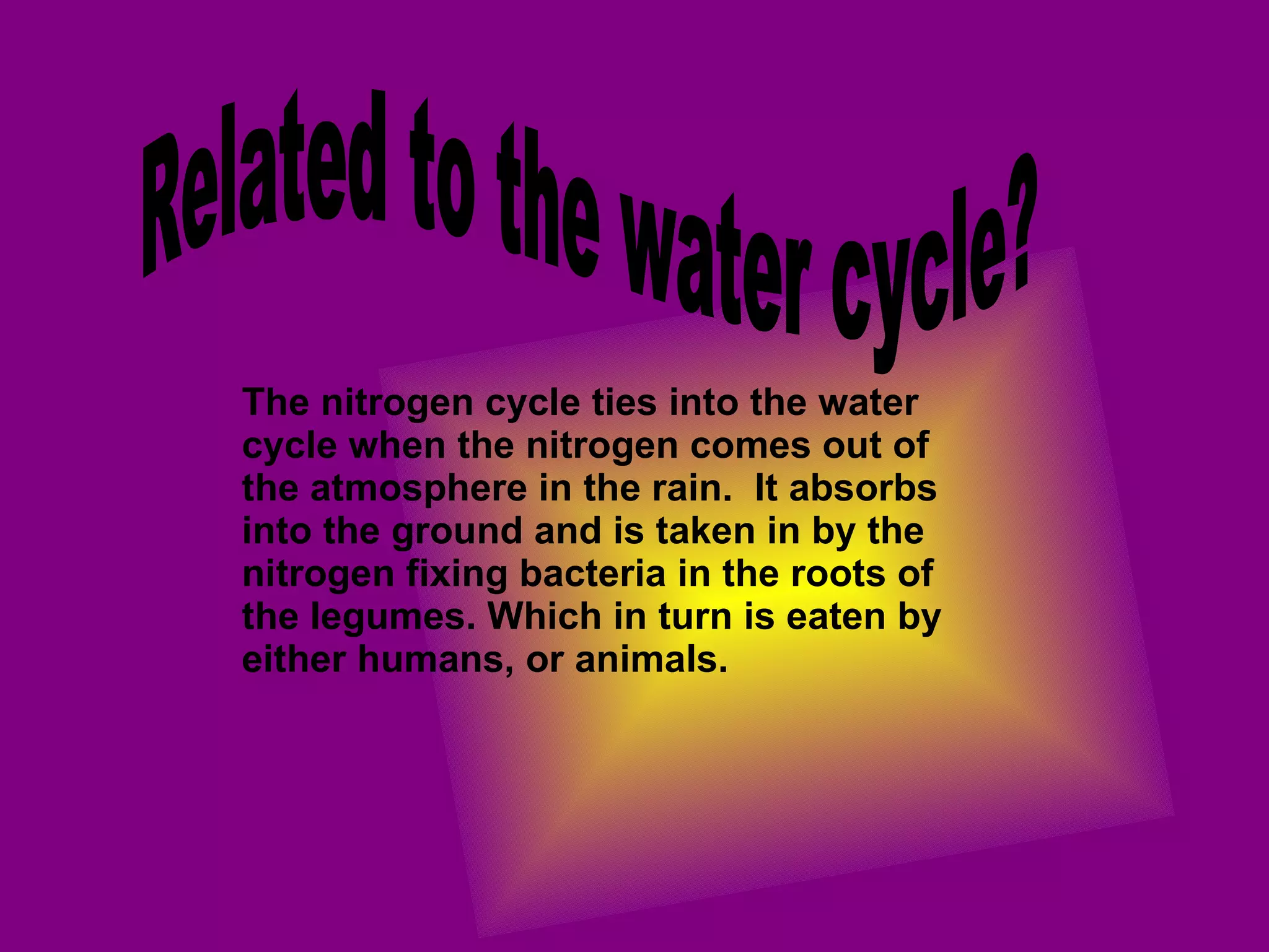 Related to the water cycle?

The nitrogen cycle ties into the water cycle when the nitrogen comes out of the atmosphere in the rain.  It absorbs into the ground and is taken in by the nitrogen fixing bacteria in the roots of the legumes. Which in turn is eaten by either humans, or animals.